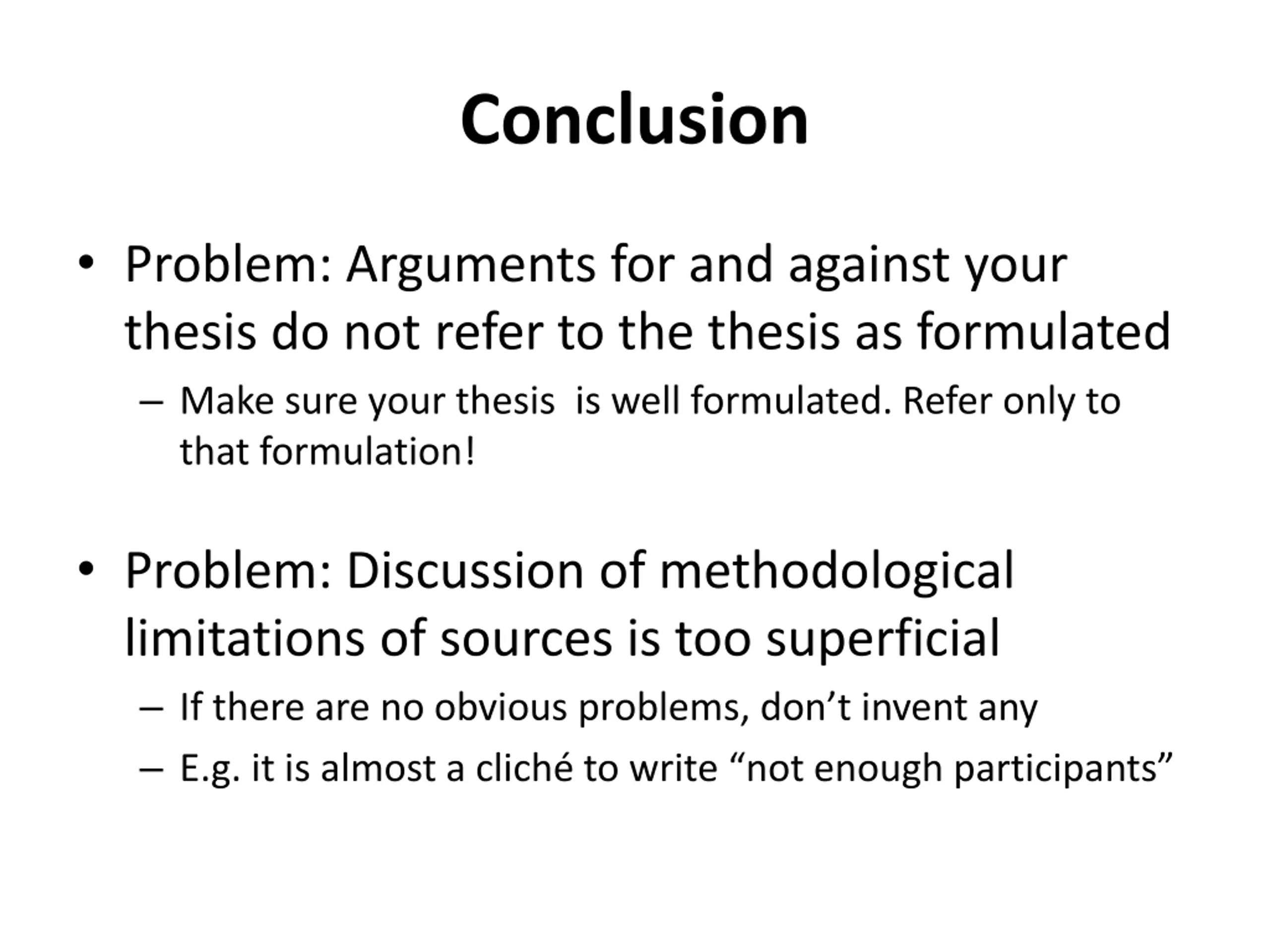 Conclusion

• Problem: Arguments for and against your thesis do not refer to the thesis as formulated
– Make sure your thesis  is well formulated. Refer only to that formulation!

• Problem: Discussion of methodological limitations of sources is too superficial
– If there are no obvious problems, don’t invent any
– E.g. it is almost a cliché to write “not enough participants”